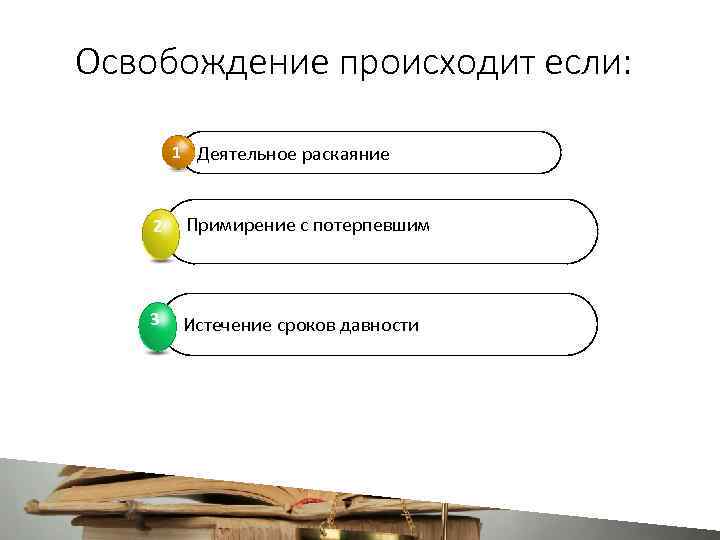 Освобождение происходит если:

1 Деятельное раскаяние

2 Примирение с потерпевшим

3 Истечение сроков давности